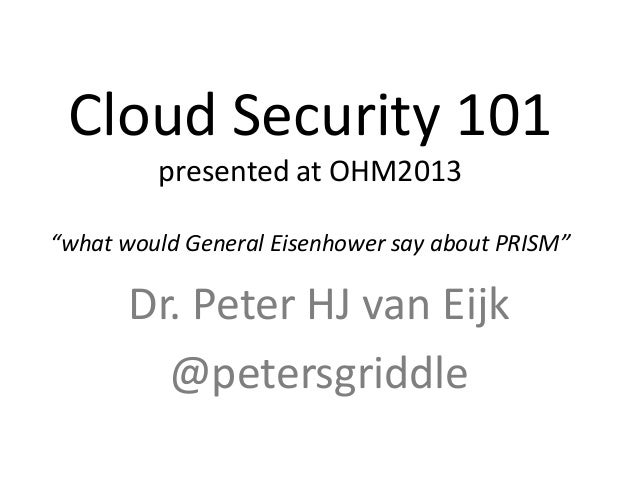 Cloud Security 101
presented at OHM2013

“what would General Eisenhower say about PRISM”

Dr. Peter HJ van Eijk
@petersgriddle